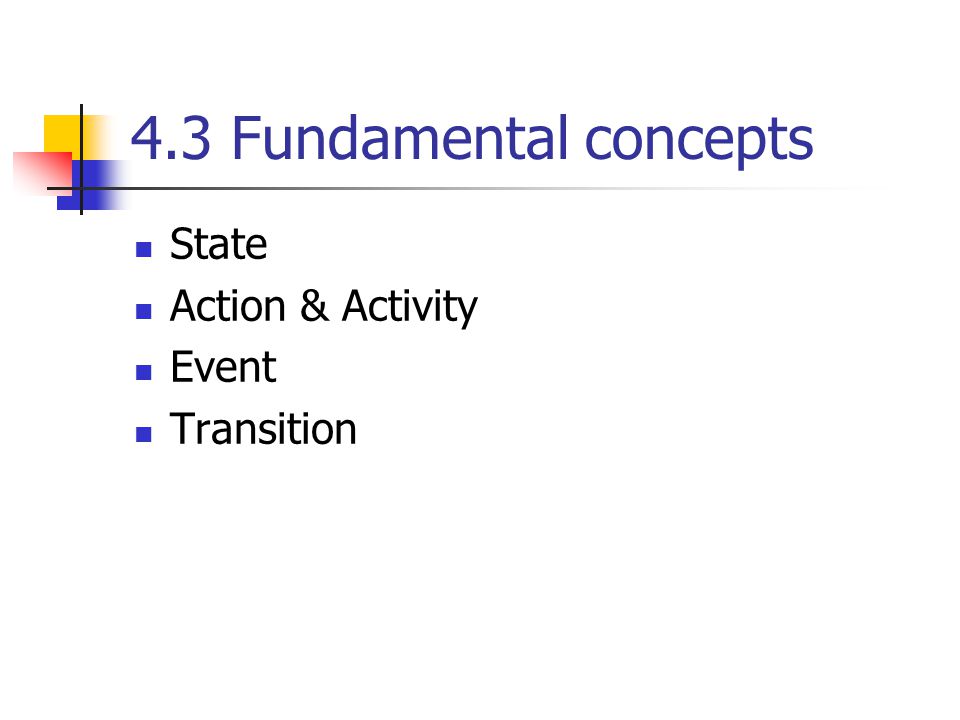 4.3 Fundamental concepts

- State
- Action & Activity
- Event
- Transition